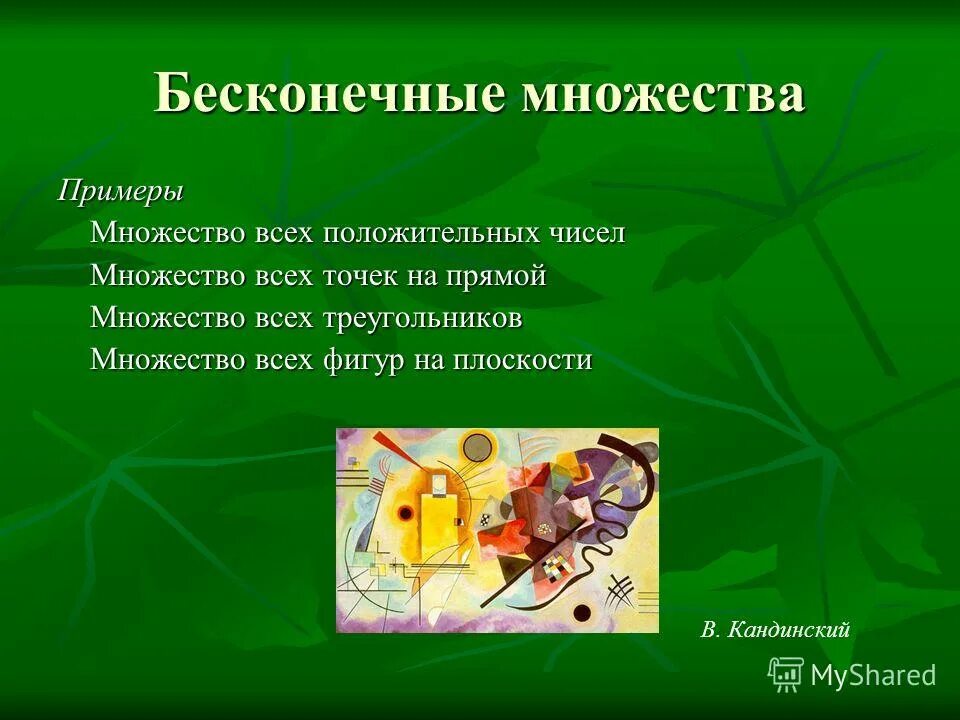 Бесконечные множества

Примеры

Множество всех положительных чисел

Множество всех точек на прямой

Множество всех треугольников

Множество всех фигур на плоскости

В. Кандинский

MyShared